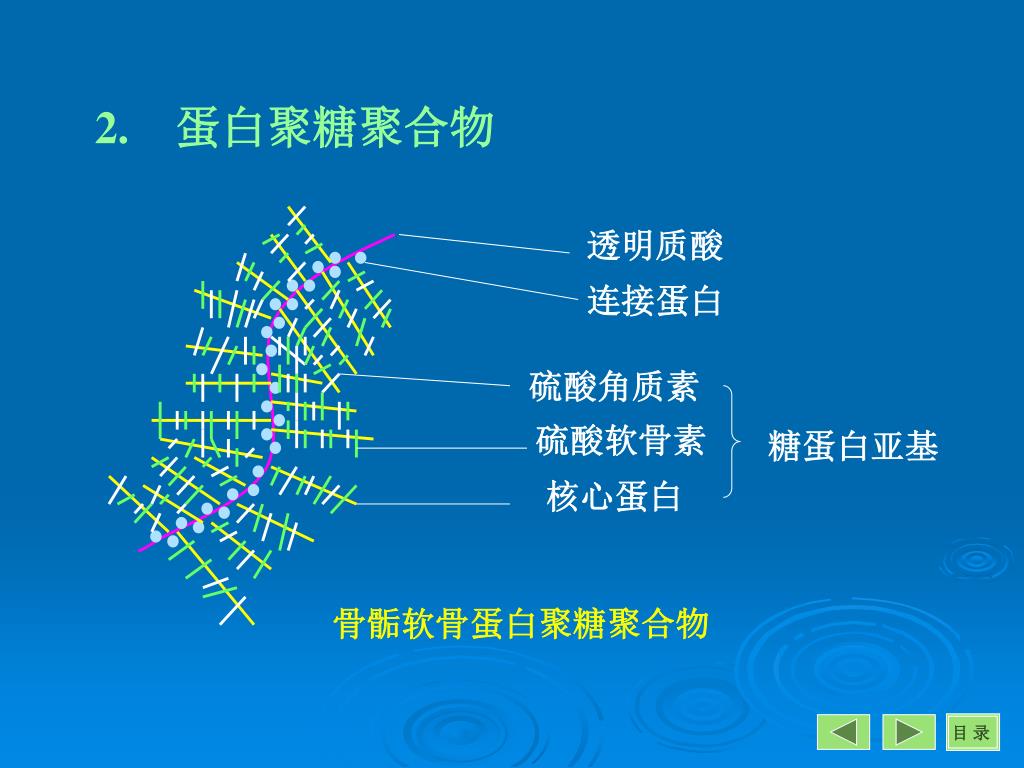 2. 蛋白聚糖聚合物

透明质酸

连接蛋白

硫酸角质素

硫酸软骨素

核心蛋白

糖蛋白亚基

骨骺软骨蛋白聚糖聚合物

目 录